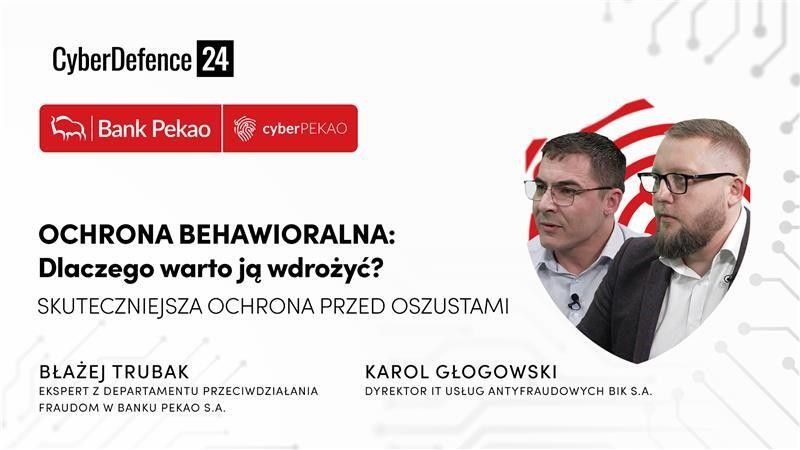 CyberDefence 24

Bank Pekao | cyberPEKAO

OCHRONA BEHAWIORALNA:
Dlaczego warto ją wdrożyć?

SKUTECZNIEJSZA OCHRONA PRZED OSZUSTAMI

BŁAŻEJ TRUBAK
EKSPERT Z DEPARTAMENTU PRZECIWDZIAŁANIA FRAUDOM W BANKU PEKAO S.A.

KAROL GŁOGOWSKI
DYREKTOR IT USŁUG ANTYFRAUDOWYCH BIK S.A.